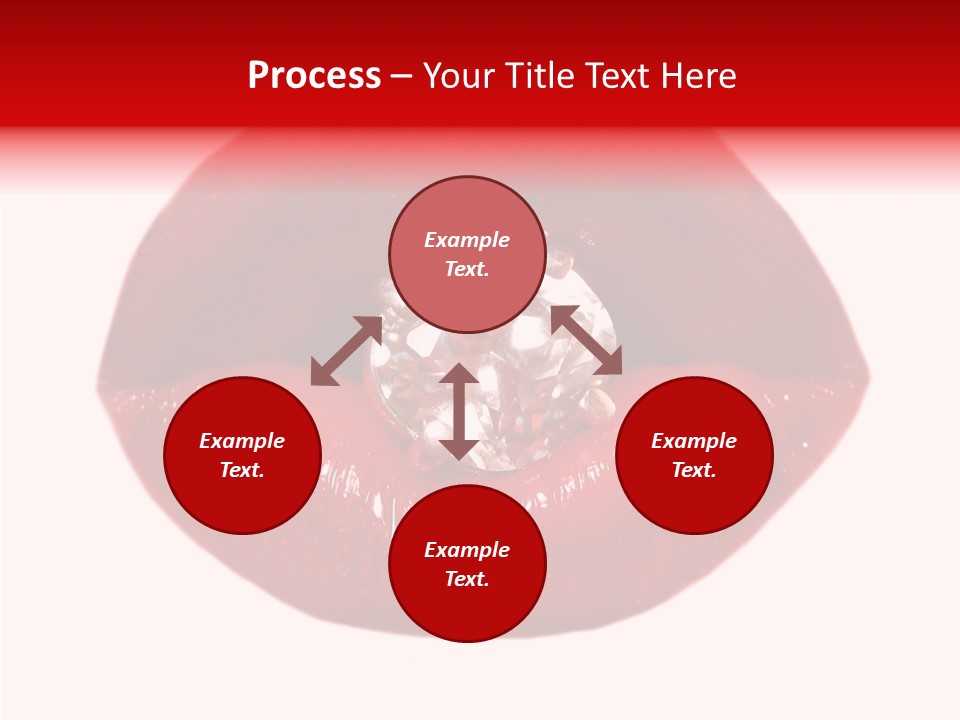 Process – Your Title Text Here

Example Text.

Example Text.

Example Text.

Example Text.